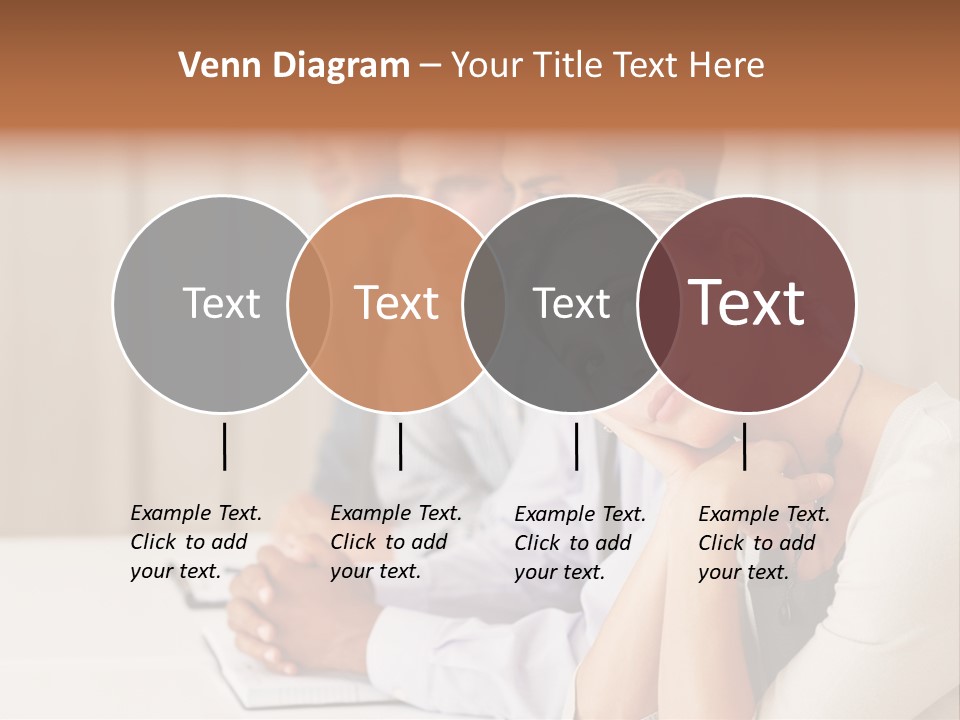 Venn Diagram – Your Title Text Here

Text

Text

Text

Text

Example Text. Click to add your text.

Example Text. Click to add your text.

Example Text. Click to add your text.

Example Text. Click to add your text.